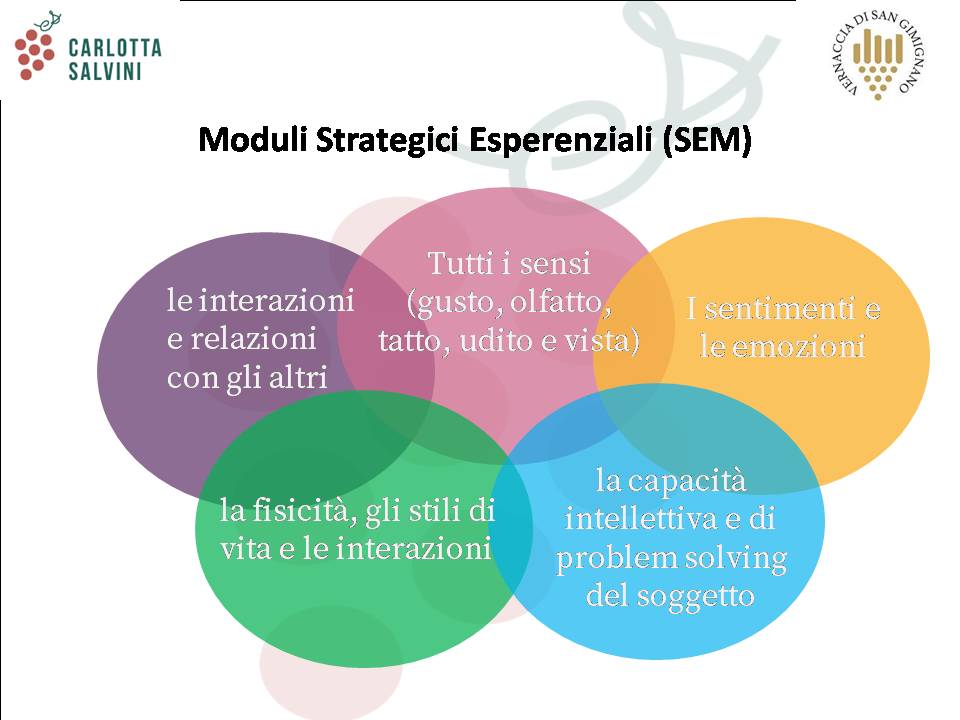 CARLOTTA SALVINI

VERNACCIA DI SAN GIMIGNANO

Moduli Strategici Esperenziali (SEM)

le interazioni e relazioni con gli altri

Tutti i sensi (gusto, olfatto, tatto, udito e vista)

I sentimenti e le emozioni

la fisicità, gli stili di vita e le interazioni

la capacità intellettiva e di problem solving del soggetto